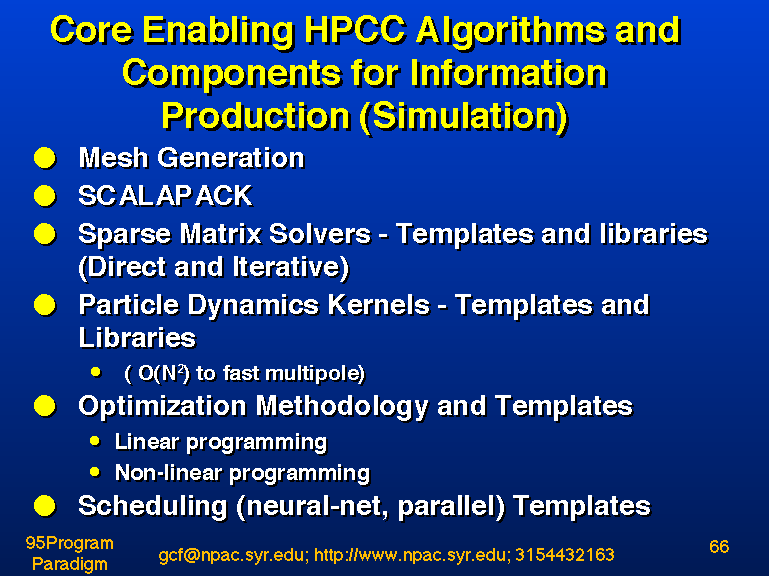 Core Enabling HPCC Algorithms and Components for Information Production (Simulation)

- Mesh Generation
- SCALAPACK
- Sparse Matrix Solvers - Templates and libraries (Direct and Iterative)
- Particle Dynamics Kernels - Templates and Libraries
  - ( $O(N^2)$ to fast multipole)
- Optimization Methodology and Templates
  - Linear programming
  - Non-linear programming
- Scheduling (neural-net, parallel) Templates

95Program Paradigm

gcf@npac.syr.edu; http://www.npac.syr.edu; 3154432163

66